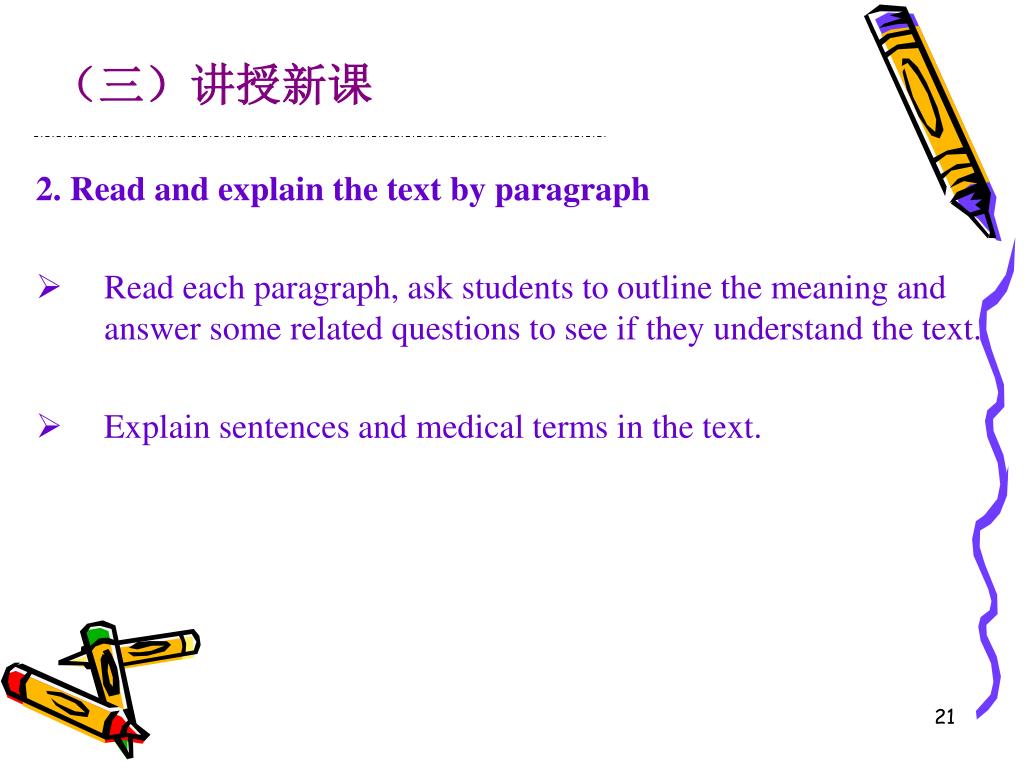 （三）讲授新课

2. Read and explain the text by paragraph

➢ Read each paragraph, ask students to outline the meaning and answer some related questions to see if they understand the text.

➢ Explain sentences and medical terms in the text.

21